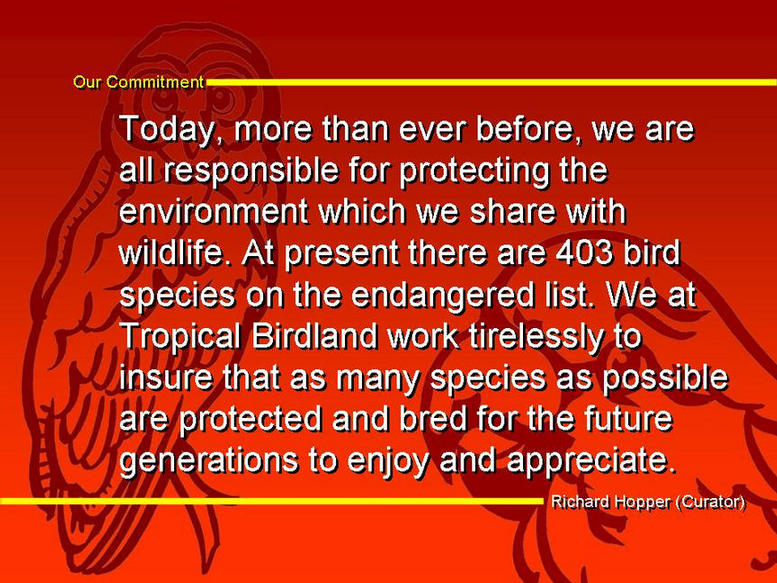 Our Commitment

Today, more than ever before, we are all responsible for protecting the environment which we share with wildlife. At present there are 403 bird species on the endangered list. We at Tropical Birdland work tirelessly to insure that as many species as possible are protected and bred for the future generations to enjoy and appreciate.

Richard Hopper (Curator)